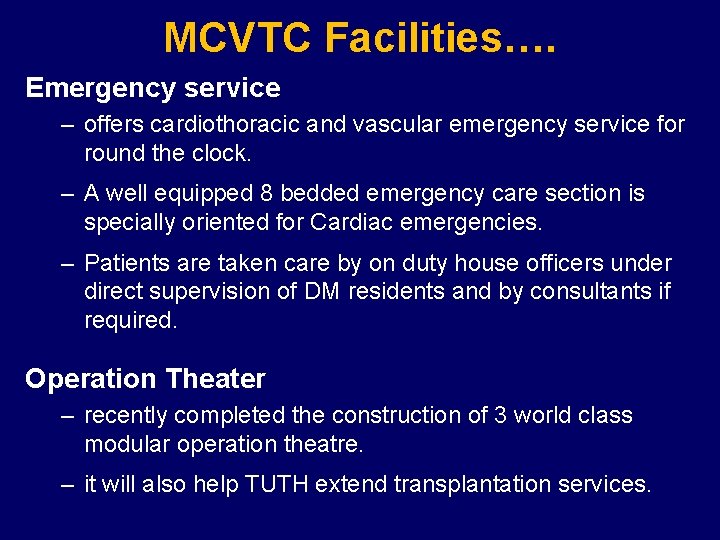 MCVTC Facilities….

Emergency service

– offers cardiothoracic and vascular emergency service for round the clock.

– A well equipped 8 bedded emergency care section is specially oriented for Cardiac emergencies.

– Patients are taken care by on duty house officers under direct supervision of DM residents and by consultants if required.

Operation Theater

– recently completed the construction of 3 world class modular operation theatre.

– it will also help TUTH extend transplantation services.